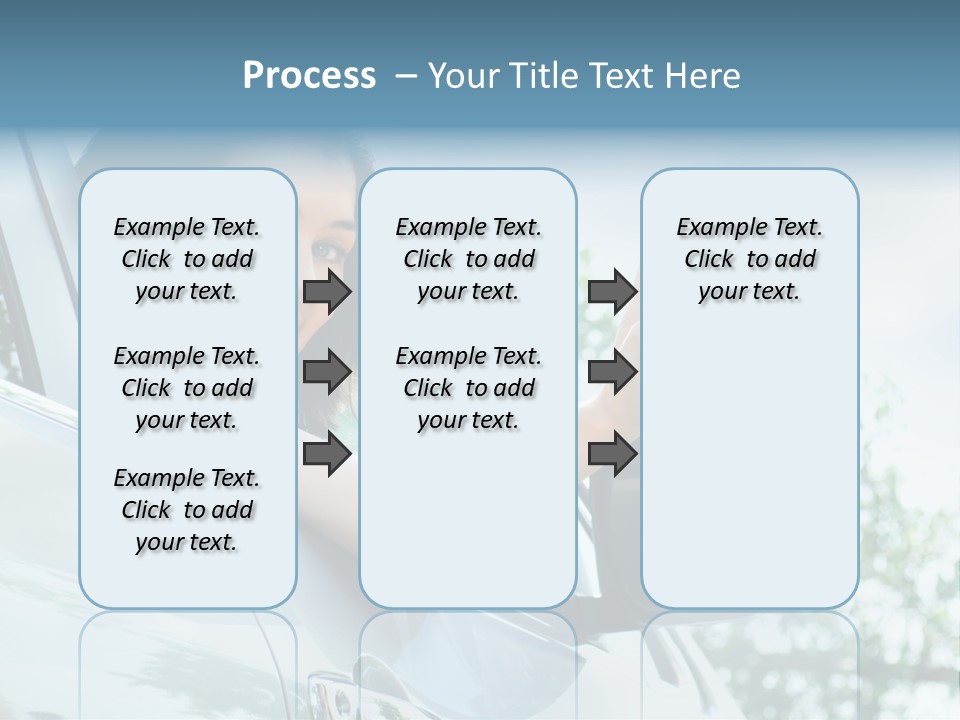 Process – Your Title Text Here

Example Text. Click to add your text.

Example Text. Click to add your text.

Example Text. Click to add your text.

Example Text. Click to add your text.

Example Text. Click to add your text.

Example Text. Click to add your text.